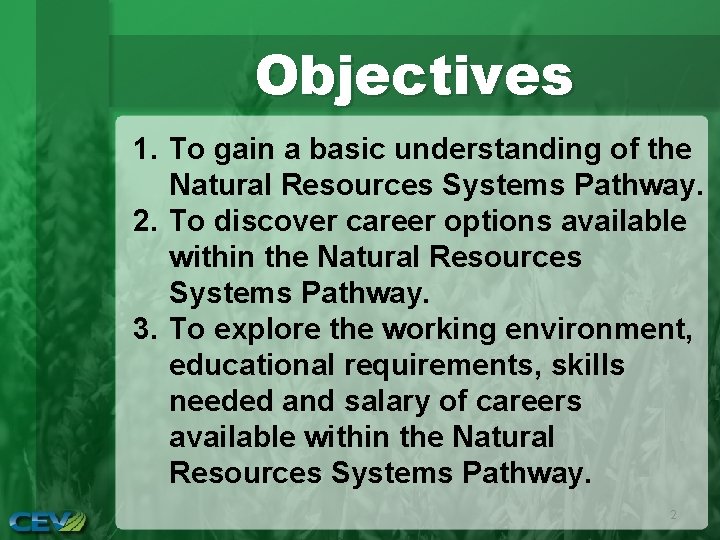 Objectives

1. To gain a basic understanding of the Natural Resources Systems Pathway.
2. To discover career options available within the Natural Resources Systems Pathway.
3. To explore the working environment, educational requirements, skills needed and salary of careers available within the Natural Resources Systems Pathway.

2

CEV